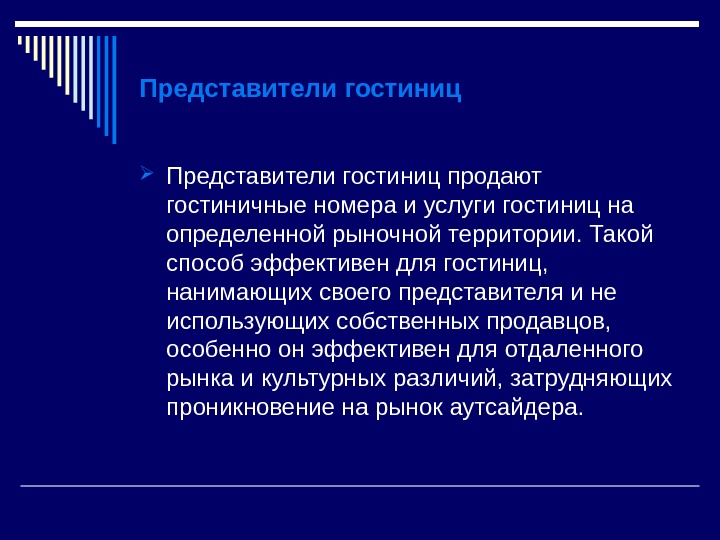 Представители гостиниц

Представители гостиниц продают гостиничные номера и услуги гостиниц на определенной рыночной территории. Такой способ эффективен для гостиниц, нанимающих своего представителя и не использующих собственных продавцов, особенно он эффективен для отдаленного рынка и культурных различий, затрудняющих проникновение на рынок аутсайдера.